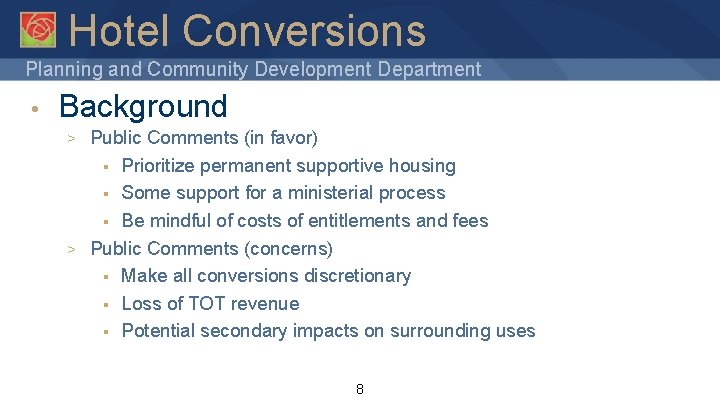 Hotel Conversions

Planning and Community Development Department

• Background
  > Public Comments (in favor)
    ▪ Prioritize permanent supportive housing
    ▪ Some support for a ministerial process
    ▪ Be mindful of costs of entitlements and fees
  > Public Comments (concerns)
    ▪ Make all conversions discretionary
    ▪ Loss of TOT revenue
    ▪ Potential secondary impacts on surrounding uses

8